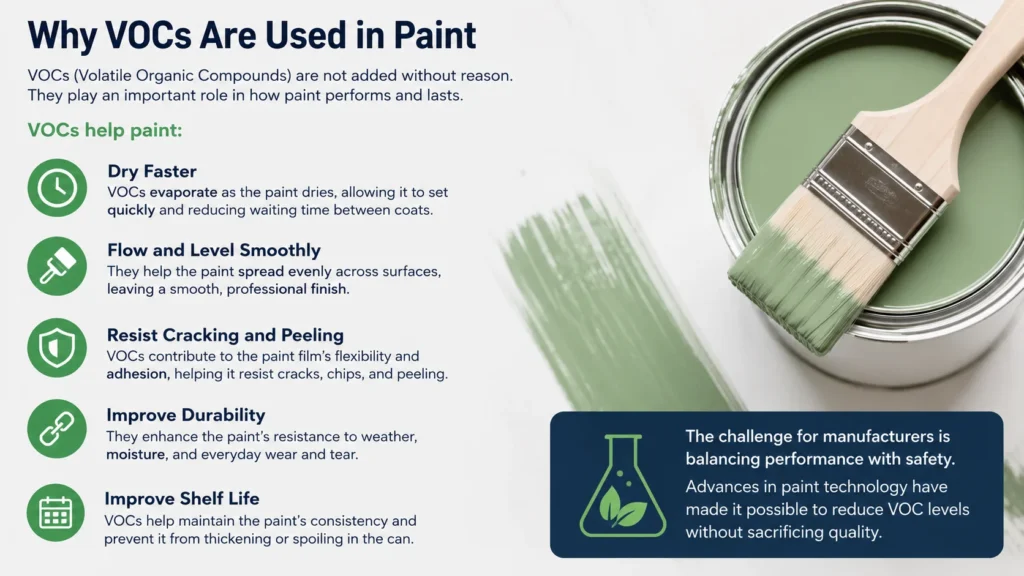 Why VOCs Are Used in Paint

VOCs (Volatile Organic Compounds) are not added without reason. They play an important role in how paint performs and lasts.

VOCs help paint:

Dry Faster
VOCs evaporate as the paint dries, allowing it to set quickly and reducing waiting time between coats.

Flow and Level Smoothly
They help the paint spread evenly across surfaces, leaving a smooth, professional finish.

Resist Cracking and Peeling
VOCs contribute to the paint film's flexibility and adhesion, helping it resist cracks, chips, and peeling.

Improve Durability
They enhance the paint's resistance to weather, moisture, and everyday wear and tear.

Improve Shelf Life
VOCs help maintain the paint's consistency and prevent it from thickening or spoiling in the can.

The challenge for manufacturers is balancing performance with safety.
Advances in paint technology have made it possible to reduce VOC levels without sacrificing quality.